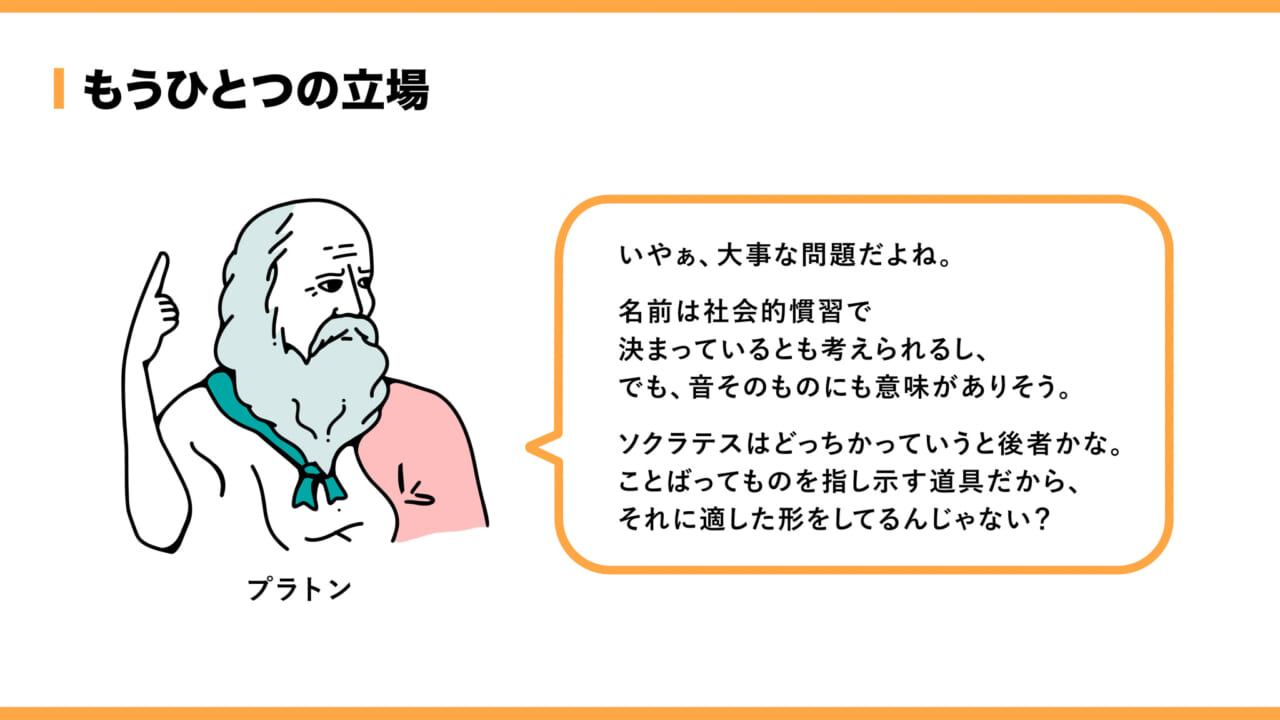 もうひとつの立場

プラトン

いやぁ、大事な問題だよね。

名前は社会的慣習で
決まっているとも考えられるし、
でも、音そのものにも意味がありそう。

ソクラテスはどっちかっていうと後者かな。
ことばってものを指し示す道具だから、
それに適した形をしてるんじゃない？